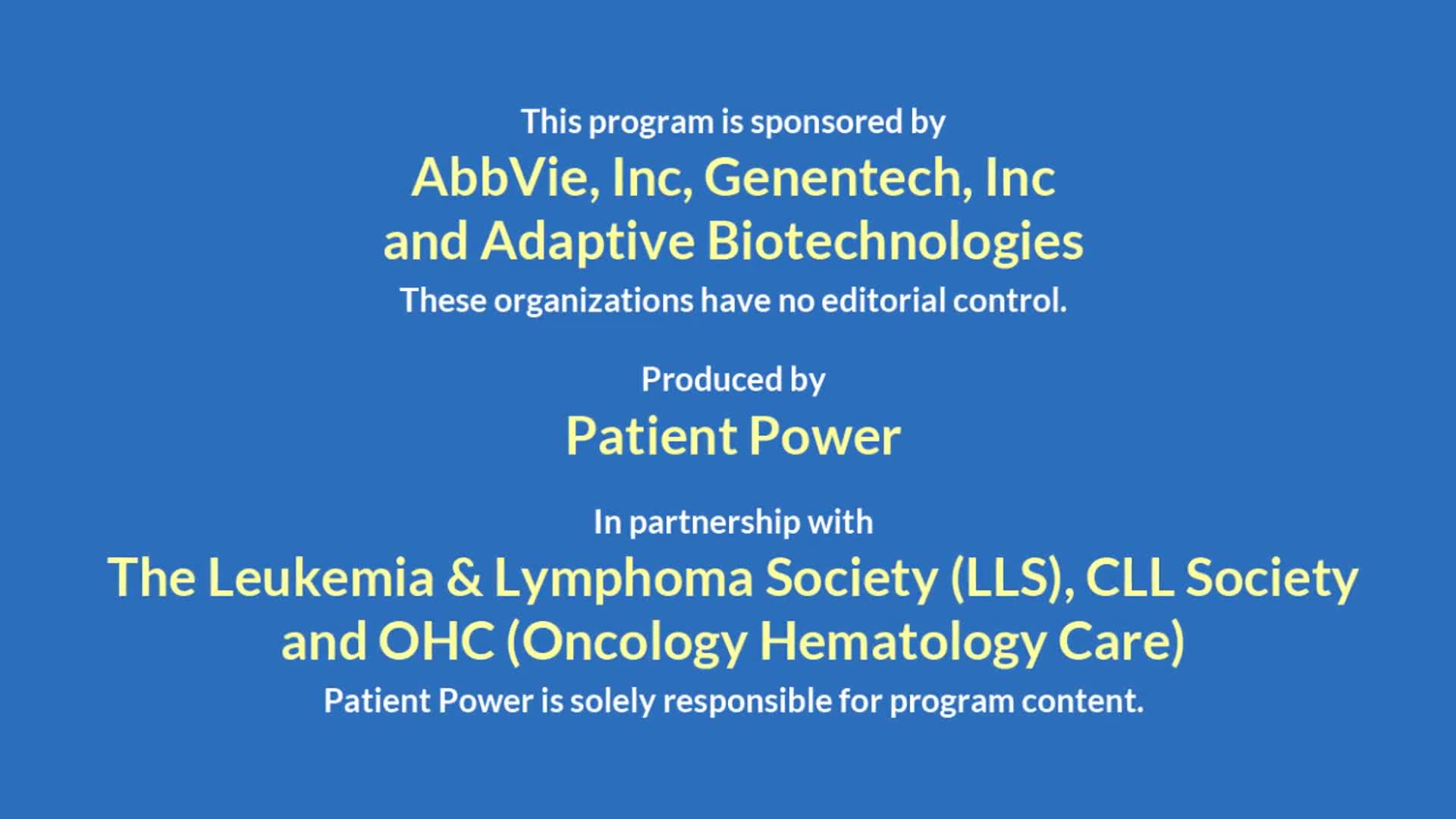 This program is sponsored by
AbbVie, Inc, Genentech, Inc and Adaptive Biotechnologies
These organizations have no editorial control.

Produced by
Patient Power

In partnership with
The Leukemia & Lymphoma Society (LLS), CLL Society and OHC (Oncology Hematology Care)
Patient Power is solely responsible for program content.